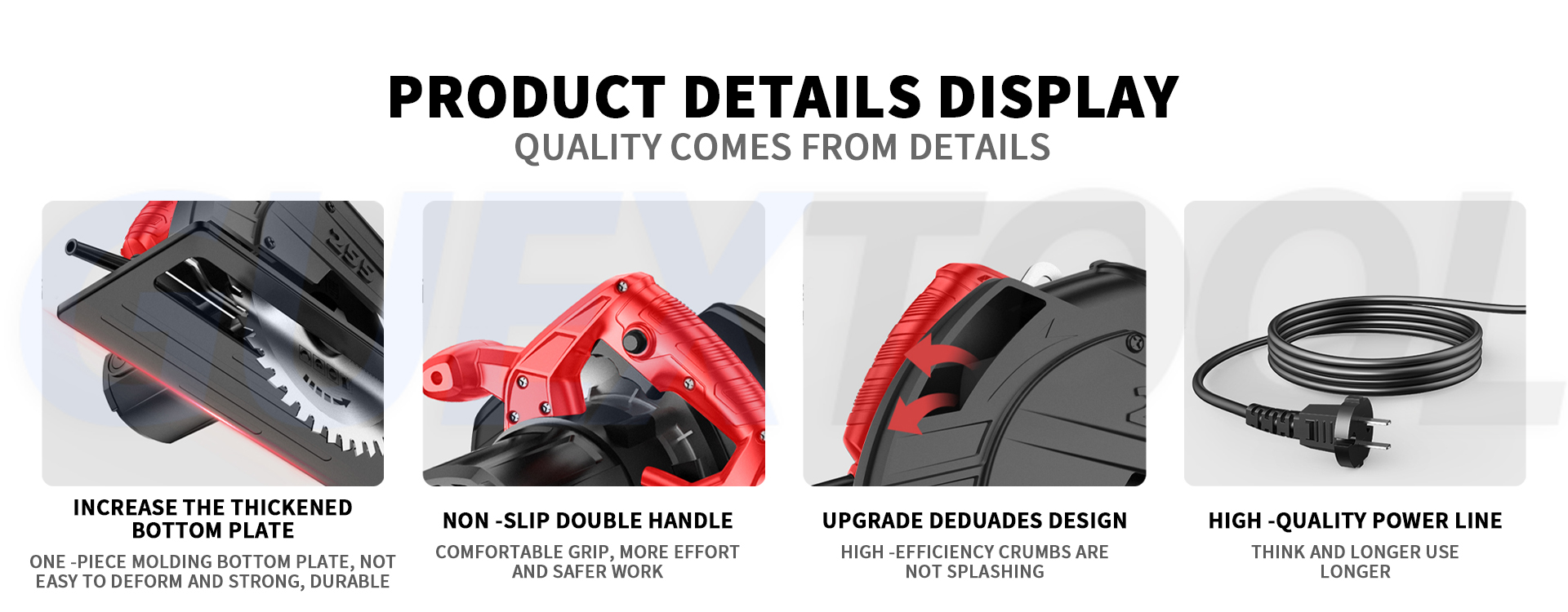 PRODUCT DETAILS DISPLAY
QUALITY COMES FROM DETAILS

GUEXTOOL

INCREASE THE THICKENED BOTTOM PLATE
ONE -PIECE MOLDING BOTTOM PLATE, NOT EASY TO DEFORM AND STRONG, DURABLE

NON -SLIP DOUBLE HANDLE
COMFORTABLE GRIP, MORE EFFORT AND SAFER WORK

UPGRADE DEDUADES DESIGN
HIGH -EFFICIENCY CRUMBS ARE NOT SPLASHING

HIGH -QUALITY POWER LINE
THINK AND LONGER USE LONGER